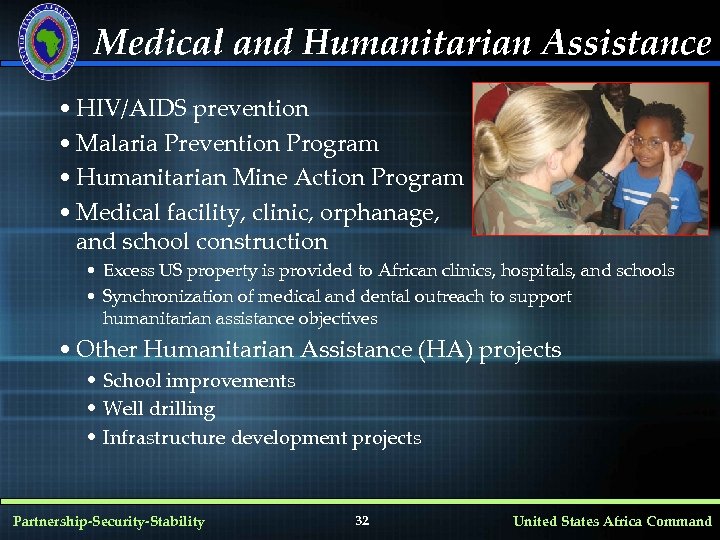 Medical and Humanitarian Assistance

• HIV/AIDS prevention
• Malaria Prevention Program
• Humanitarian Mine Action Program
• Medical facility, clinic, orphanage, and school construction
  • Excess US property is provided to African clinics, hospitals, and schools
  • Synchronization of medical and dental outreach to support humanitarian assistance objectives
• Other Humanitarian Assistance (HA) projects
  • School improvements
  • Well drilling
  • Infrastructure development projects

Partnership-Security-Stability 32 United States Africa Command